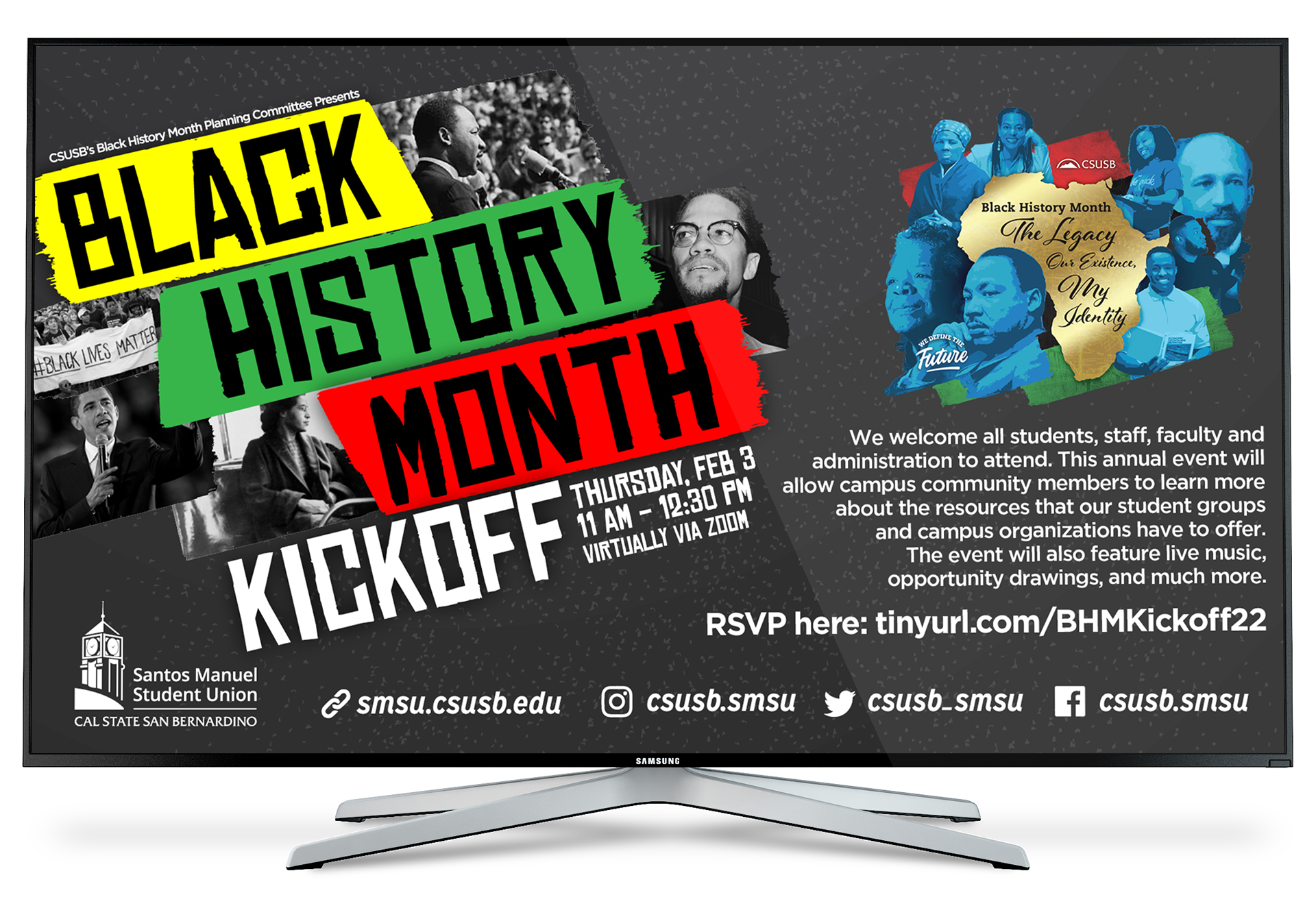 CSUSB's Black History Month Planning Committee Presents

BLACK HISTORY MONTH KICKOFF

#BLACK LIVES MATTER

THURSDAY, FEB 3
11 AM - 12:30 PM
VIRTUALLY VIA ZOOM

CSUSB
Black History Month
The Legacy
Our Existence,
My
Identity
WE DEFINE THE
Future

We welcome all students, staff, faculty and administration to attend. This annual event will allow campus community members to learn more about the resources that our student groups and campus organizations have to offer. The event will also feature live music, opportunity drawings, and much more.

RSVP here: tinyurl.com/BHMKickoff22

Santos Manuel Student Union
CAL STATE SAN BERNARDINO

smsu.csusb.edu csusb.smsu csusb_smsu csusb.smsu

SAMSUNG